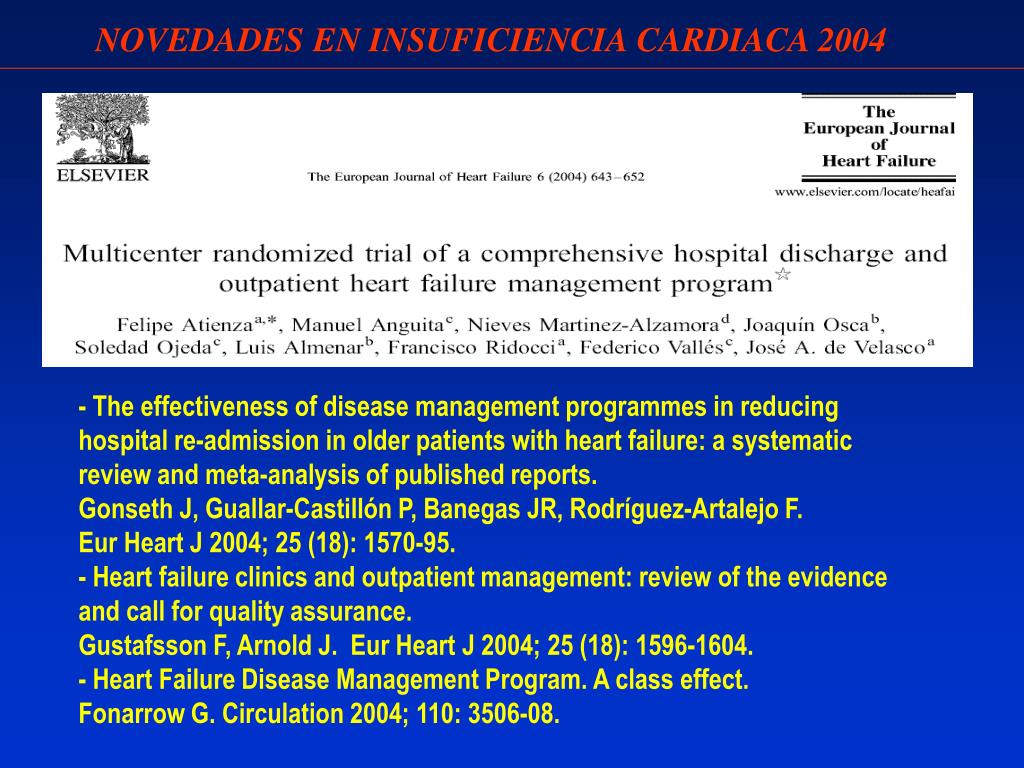 NOVEDADES EN INSUFICIENCIA CARDIACA 2004

ELSEVIER

The European Journal of Heart Failure 6 (2004) 643–652

The European Journal of Heart Failure

www.elsevier.com/locate/heafai

Multicenter randomized trial of a comprehensive hospital discharge and outpatient heart failure management program☆

Felipe Atienza$^{a,*}$, Manuel Anguita$^{c}$, Nieves Martinez-Alzamora$^{d}$, Joaquín Osca$^{b}$, Soledad Ojeda$^{c}$, Luis Almenar$^{b}$, Francisco Ridocci$^{a}$, Federico Vallés$^{c}$, José A. de Velasco$^{a}$

- The effectiveness of disease management programmes in reducing hospital re-admission in older patients with heart failure: a systematic review and meta-analysis of published reports.
Gonseth J, Guallar-Castillón P, Banegas JR, Rodríguez-Artalejo F.
Eur Heart J 2004; 25 (18): 1570-95.
- Heart failure clinics and outpatient management: review of the evidence and call for quality assurance.
Gustafsson F, Arnold J. Eur Heart J 2004; 25 (18): 1596-1604.
- Heart Failure Disease Management Program. A class effect.
Fonarrow G. Circulation 2004; 110: 3506-08.